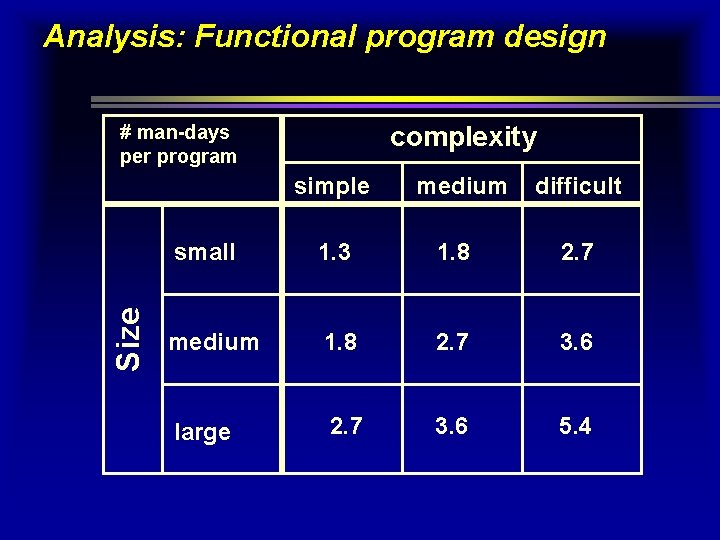 Analysis: Functional program design

| # man-days per program | | complexity | | |
|---|---|---|---|---|
| | | simple | medium | difficult |
| Size | small | 1.3 | 1.8 | 2.7 |
| | medium | 1.8 | 2.7 | 3.6 |
| | large | 2.7 | 3.6 | 5.4 |